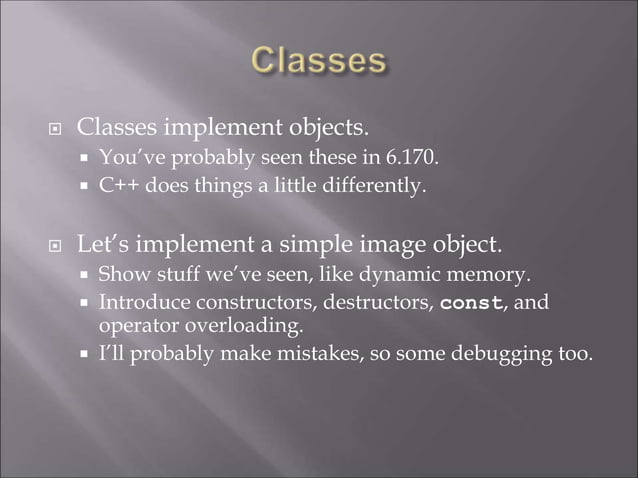 Classes

Classes implement objects.
- You've probably seen these in 6.170.
- C++ does things a little differently.

Let's implement a simple image object.
- Show stuff we've seen, like dynamic memory.
- Introduce constructors, destructors, const, and operator overloading.
- I'll probably make mistakes, so some debugging too.